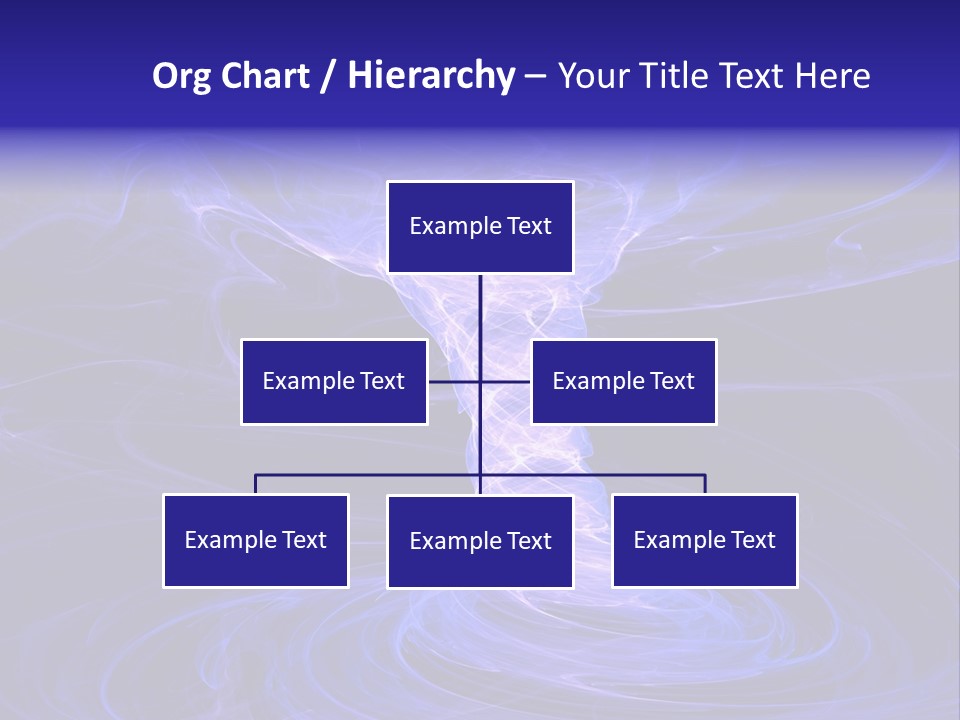 Org Chart / Hierarchy – Your Title Text Here

Example Text

Example Text

Example Text

Example Text

Example Text

Example Text